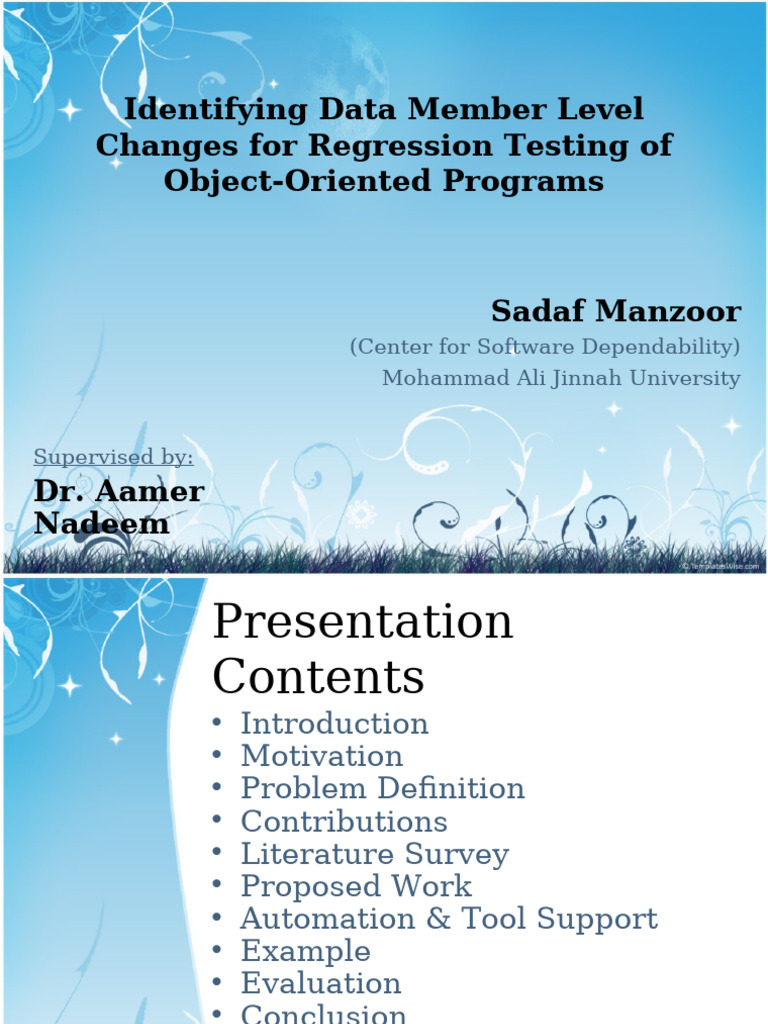 Identifying Data Member Level Changes for Regression Testing of Object-Oriented Programs

Sadaf Manzoor
(Center for Software Dependability)
Mohammad Ali Jinnah University

Supervised by:
Dr. Aamer Nadeem

© TemplatesWise.com

Presentation Contents

• Introduction
• Motivation
• Problem Definition
• Contributions
• Literature Survey
• Proposed Work
• Automation & Tool Support
• Example
• Evaluation
• Conclusion